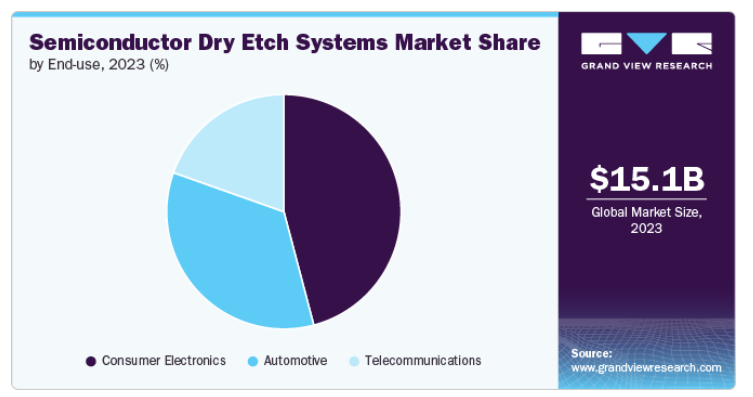 Semiconductor Dry Etch Systems Market Share
by End-use, 2023 (%)

Consumer Electronics   Automotive   Telecommunications

GRAND VIEW RESEARCH

$15.1B
Global Market Size, 2023

Source:
www.grandviewresearch.com